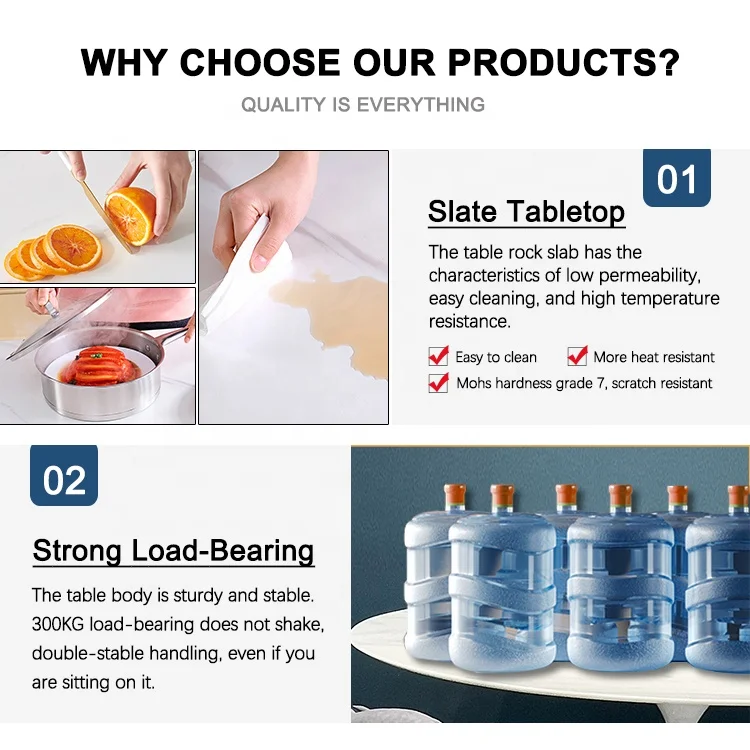 WHY CHOOSE OUR PRODUCTS?

QUALITY IS EVERYTHING

01

Slate Tabletop

The table rock slab has the characteristics of low permeability, easy cleaning, and high temperature resistance.

Easy to clean
More heat resistant
Mohs hardness grade 7, scratch resistant

02

Strong Load-Bearing

The table body is sturdy and stable. 300KG load-bearing does not shake, double-stable handling, even if you are sitting on it.